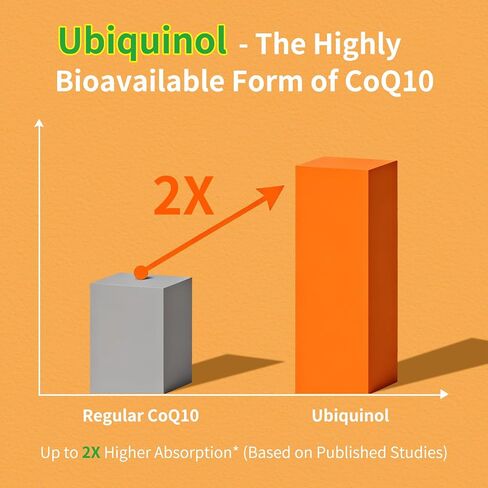 Ubiquinol - The Highly Bioavailable Form of CoQ10

2X

Regular CoQ10

Ubiquinol

Up to 2X Higher Absorption* (Based on Published Studies)